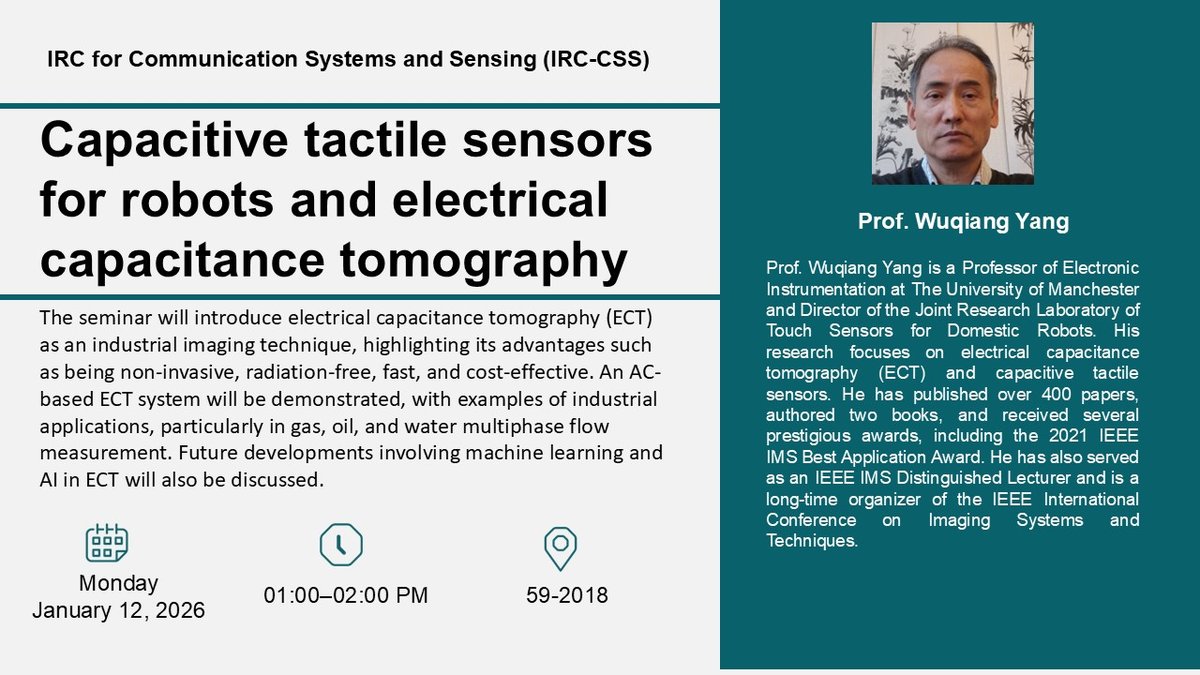 IRC for Communication Systems and Sensing (IRC-CSS)

Capacitive tactile sensors for robots and electrical capacitance tomography

The seminar will introduce electrical capacitance tomography (ECT) as an industrial imaging technique, highlighting its advantages such as being non-invasive, radiation-free, fast, and cost-effective. An AC-based ECT system will be demonstrated, with examples of industrial applications, particularly in gas, oil, and water multiphase flow measurement. Future developments involving machine learning and AI in ECT will also be discussed.

Monday
January 12, 2026

01:00–02:00 PM

59-2018

Prof. Wuqiang Yang

Prof. Wuqiang Yang is a Professor of Electronic Instrumentation at The University of Manchester and Director of the Joint Research Laboratory of Touch Sensors for Domestic Robots. His research focuses on electrical capacitance tomography (ECT) and capacitive tactile sensors. He has published over 400 papers, authored two books, and received several prestigious awards, including the 2021 IEEE IMS Best Application Award. He has also served as an IEEE IMS Distinguished Lecturer and is a long-time organizer of the IEEE International Conference on Imaging Systems and Techniques.